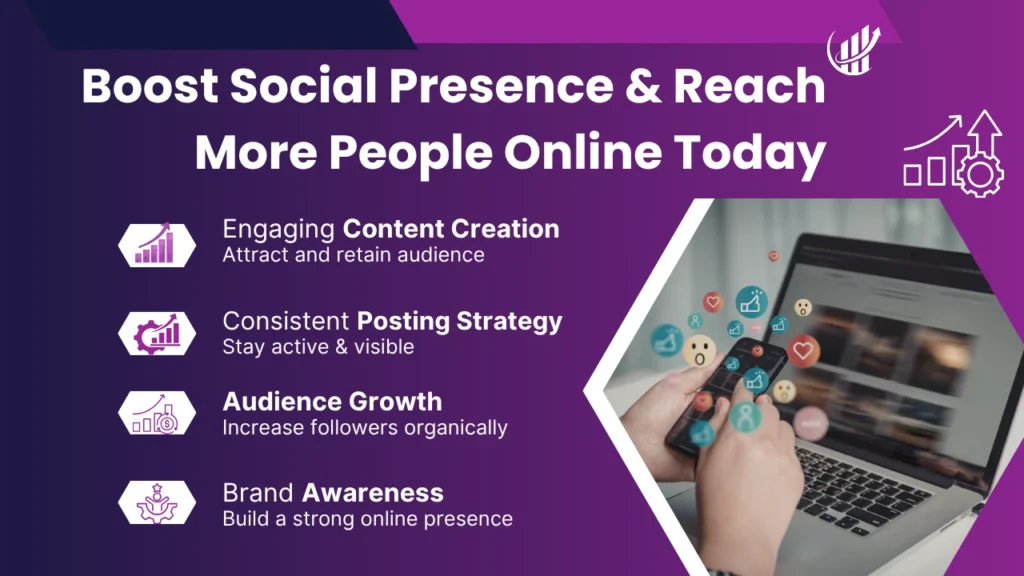 Boost Social Presence & Reach More People Online Today

Engaging Content Creation
Attract and retain audience

Consistent Posting Strategy
Stay active & visible

Audience Growth
Increase followers organically

Brand Awareness
Build a strong online presence